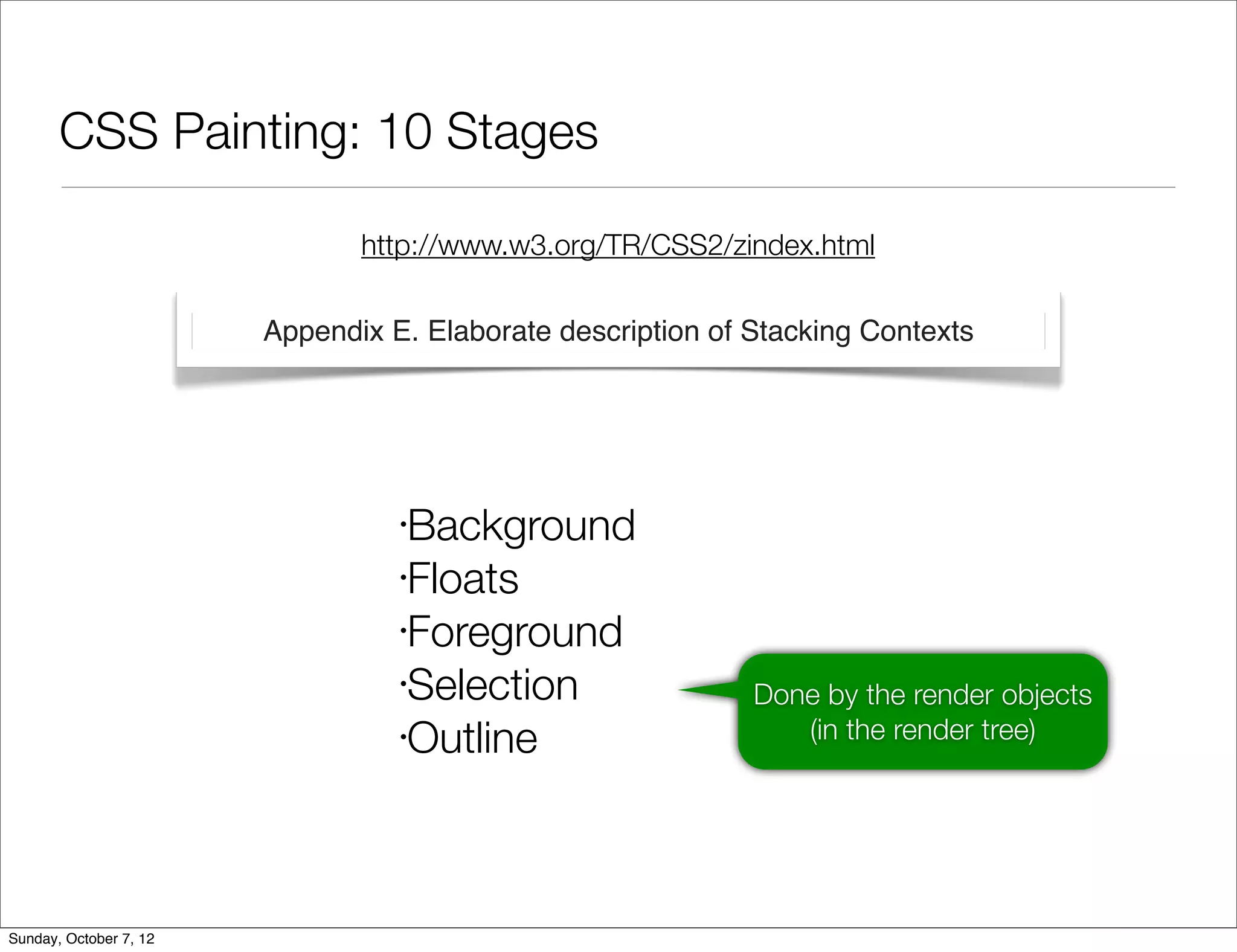 CSS Painting: 10 Stages

http://www.w3.org/TR/CSS2/zindex.html

Appendix E. Elaborate description of Stacking Contexts

·Background
·Floats
·Foreground
·Selection
·Outline

Done by the render objects (in the render tree)

Sunday, October 7, 12